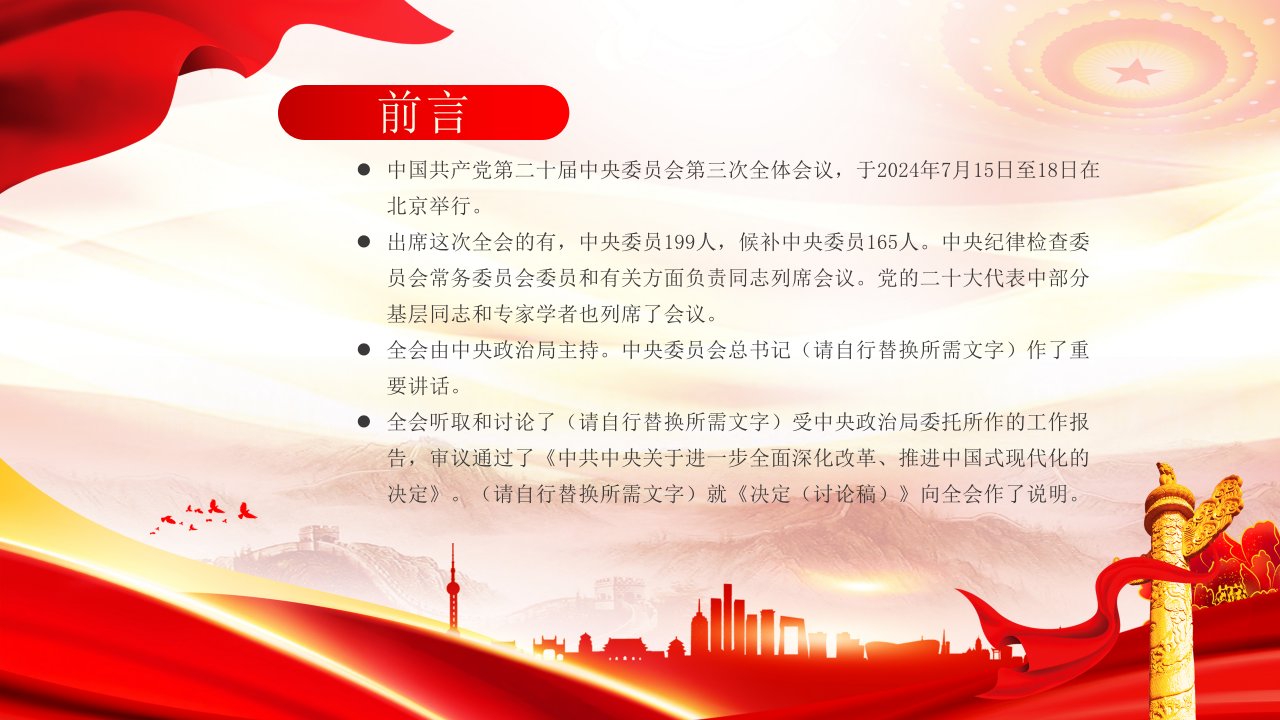 前言

● 中国共产党第二十届中央委员会第三次全体会议，于2024年7月15日至18日在北京举行。

● 出席这次全会的有，中央委员199人，候补中央委员165人。中央纪律检查委员会常务委员会委员和有关方面负责同志列席会议。党的二十大代表中部分基层同志和专家学者也列席了会议。

● 全会由中央政治局主持。中央委员会总书记（请自行替换所需文字）作了重要讲话。

● 全会听取和讨论了（请自行替换所需文字）受中央政治局委托所作的工作报告，审议通过了《中共中央关于进一步全面深化改革、推进中国式现代化的决定》。（请自行替换所需文字）就《决定（讨论稿）》向全会作了说明。